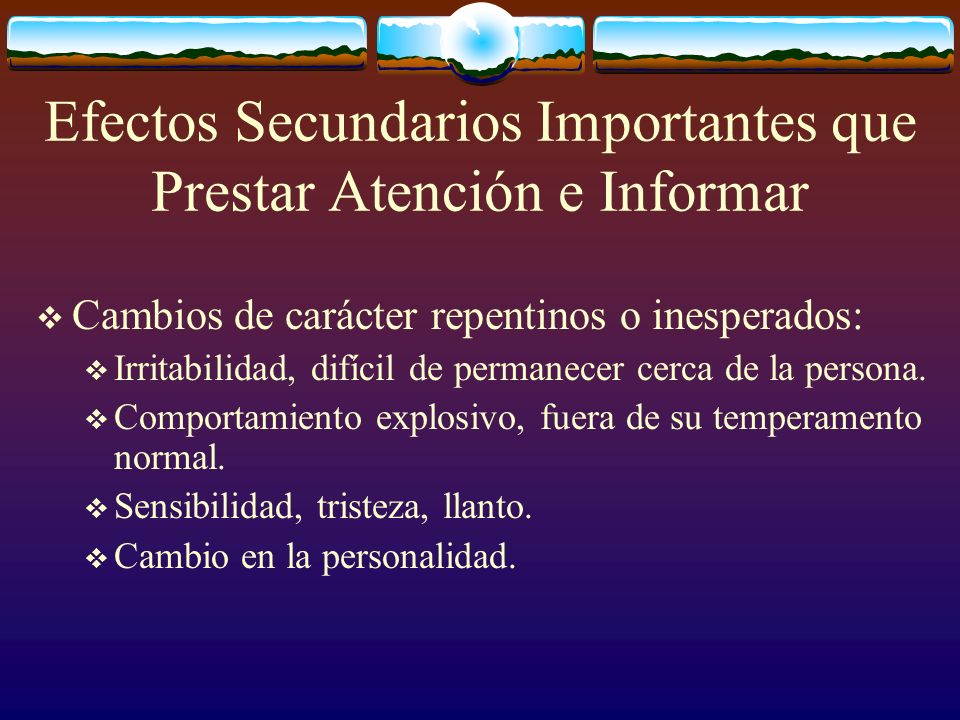 Efectos Secundarios Importantes que Prestar Atención e Informar

❖ Cambios de carácter repentinos o inesperados:
❖ Irritabilidad, difícil de permanecer cerca de la persona.
❖ Comportamiento explosivo, fuera de su temperamento normal.
❖ Sensibilidad, tristeza, llanto.
❖ Cambio en la personalidad.